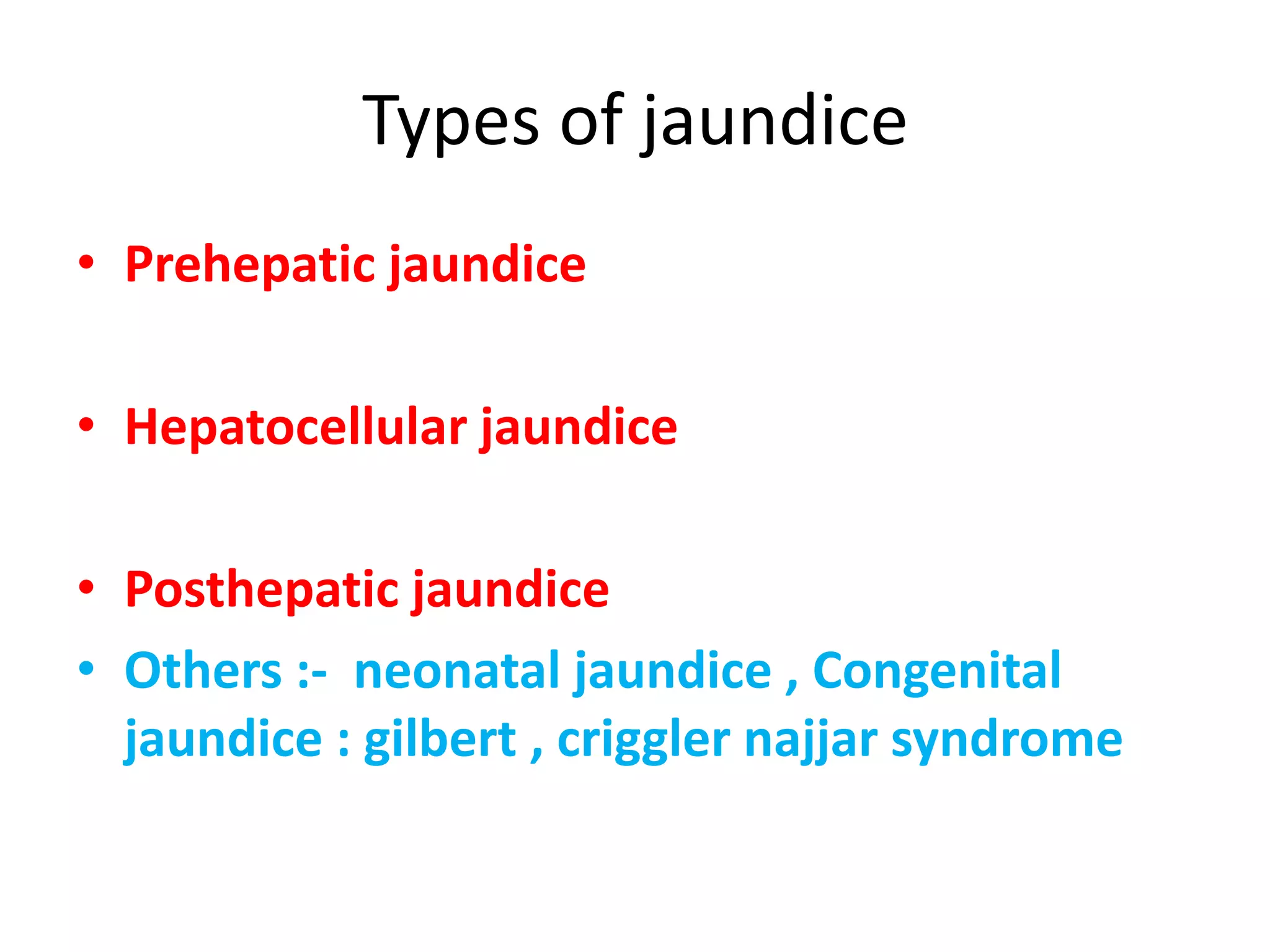 Types of jaundice

• Prehepatic jaundice

• Hepatocellular jaundice

• Posthepatic jaundice
• Others :- neonatal jaundice , Congenital jaundice : gilbert , criggler najjar syndrome